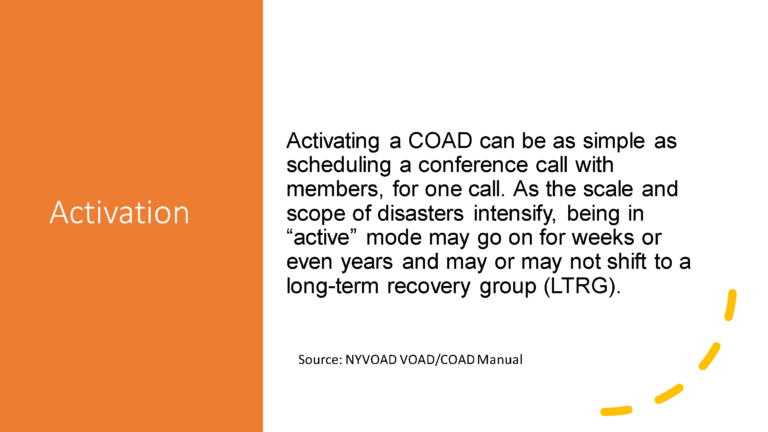 Activation

Activating a COAD can be as simple as scheduling a conference call with members, for one call. As the scale and scope of disasters intensify, being in “active” mode may go on for weeks or even years and may or may not shift to a long-term recovery group (LTRG).

Source: NYVOAD VOAD/COAD Manual